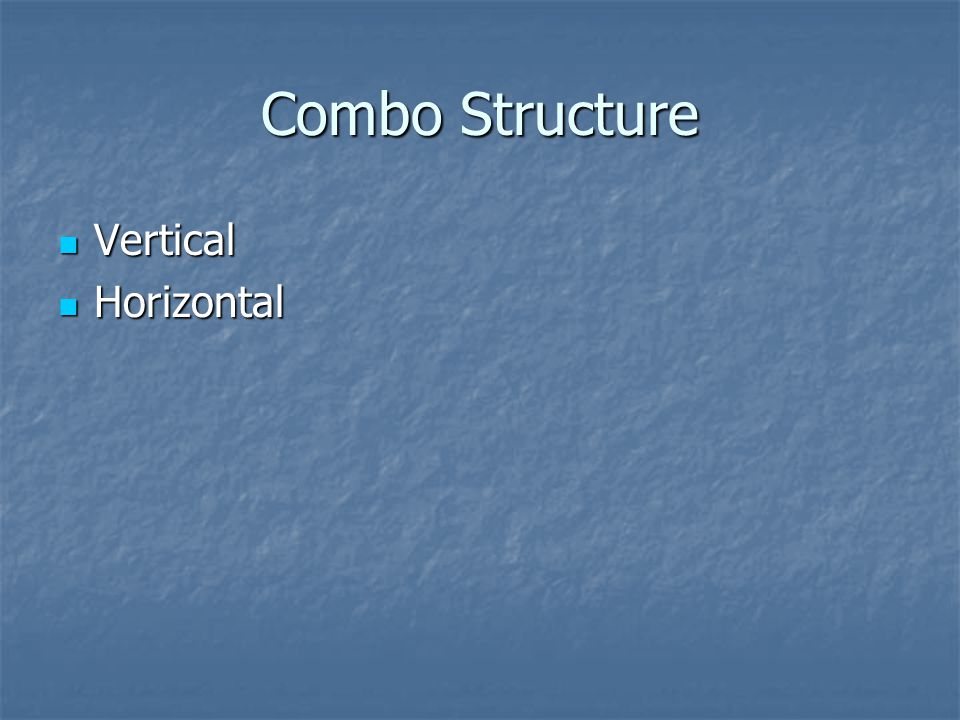 Combo Structure

- Vertical
- Horizontal